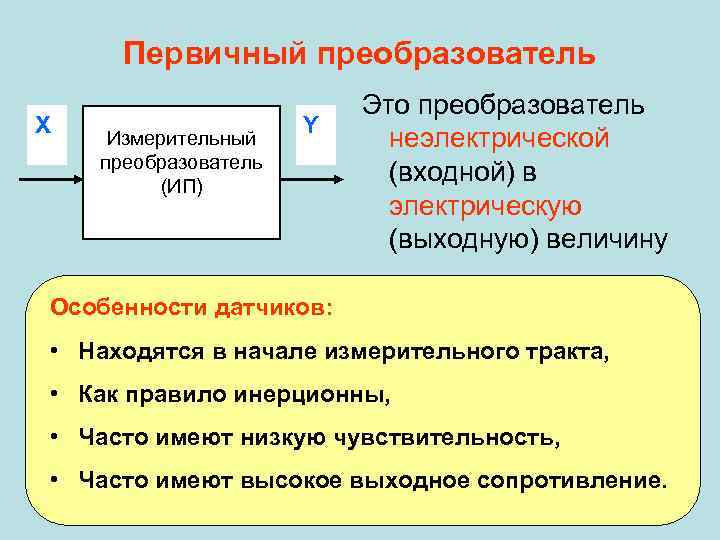 Первичный преобразователь

X

Измерительный преобразователь (ИП)

Y

Это преобразователь неэлектрической (входной) в электрическую (выходную) величину

Особенности датчиков:

• Находятся в начале измерительного тракта,

• Как правило инерционны,

• Часто имеют низкую чувствительность,

• Часто имеют высокое выходное сопротивление.